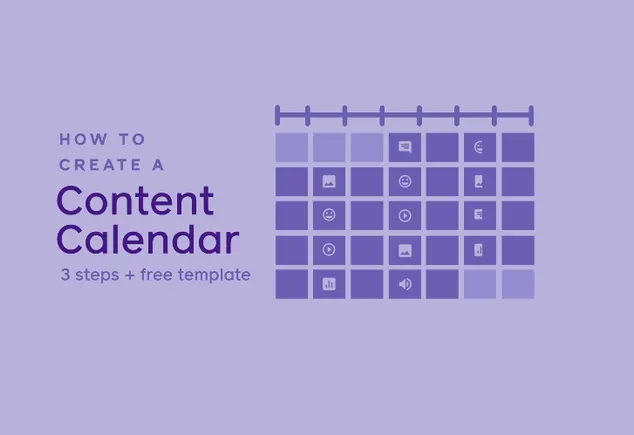 HOW TO
CREATE A
Content Calendar
3 steps + free template